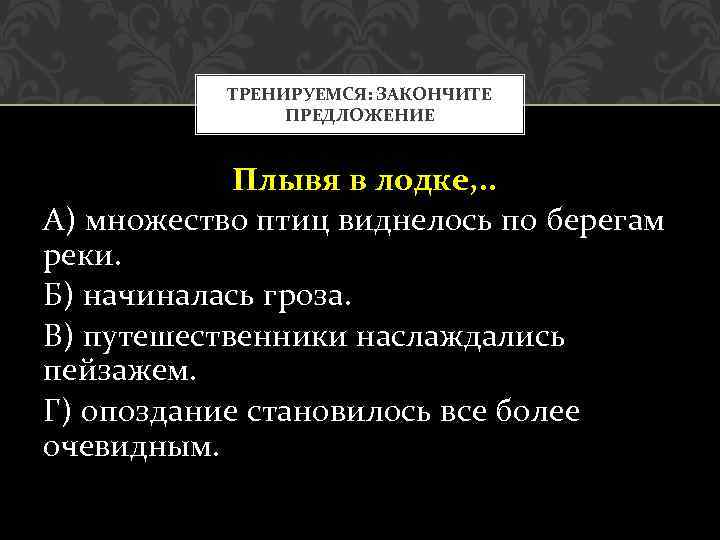 ТРЕНИРУЕМСЯ: ЗАКОНЧИТЕ ПРЕДЛОЖЕНИЕ

Плывя в лодке,..

А) множество птиц виднелось по берегам реки.

Б) начиналась гроза.

В) путешественники наслаждались пейзажем.

Г) опоздание становилось все более очевидным.